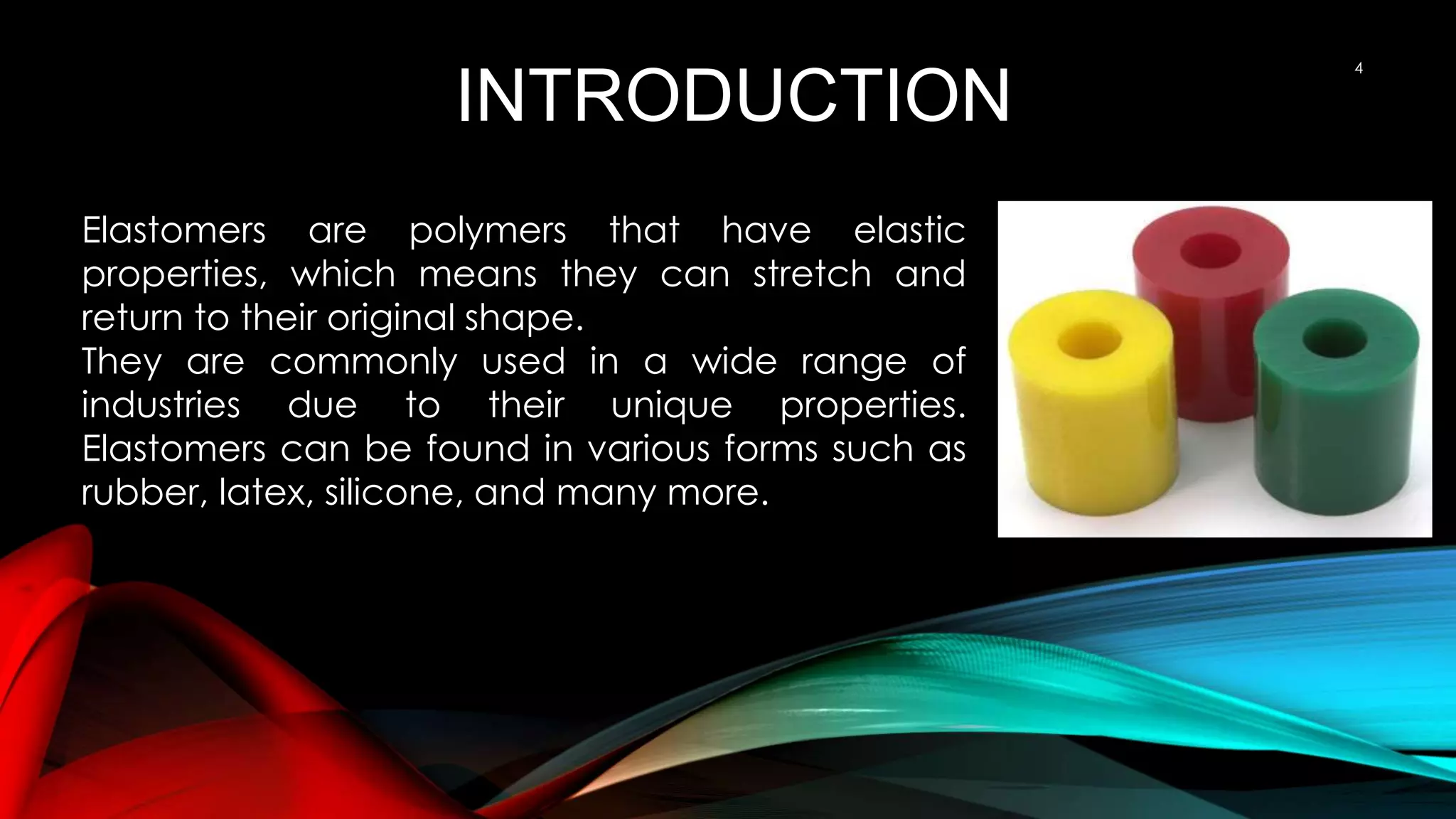 INTRODUCTION

4

Elastomers are polymers that have elastic properties, which means they can stretch and return to their original shape.
They are commonly used in a wide range of industries due to their unique properties. Elastomers can be found in various forms such as rubber, latex, silicone, and many more.